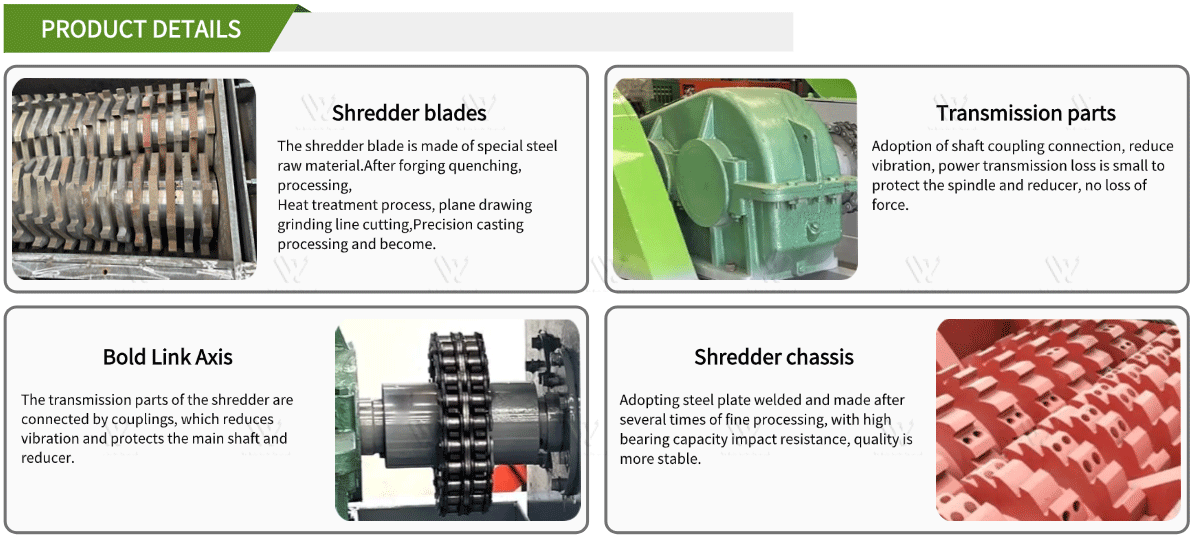 PRODUCT DETAILS

Shredder blades

The shredder blade is made of special steel raw material.After forging quenching, processing,
Heat treatment process, plane drawing grinding line cutting,Precision casting processing and become.

Transmission parts

Adoption of shaft coupling connection, reduce vibration, power transmission loss is small to protect the spindle and reducer, no loss of force.

Bold Link Axis

The transmission parts of the shredder are connected by couplings, which reduces vibration and protects the main shaft and reducer.

Shredder chassis

Adopting steel plate welded and made after several times of fine processing, with high bearing capacity impact resistance, quality is more stable.